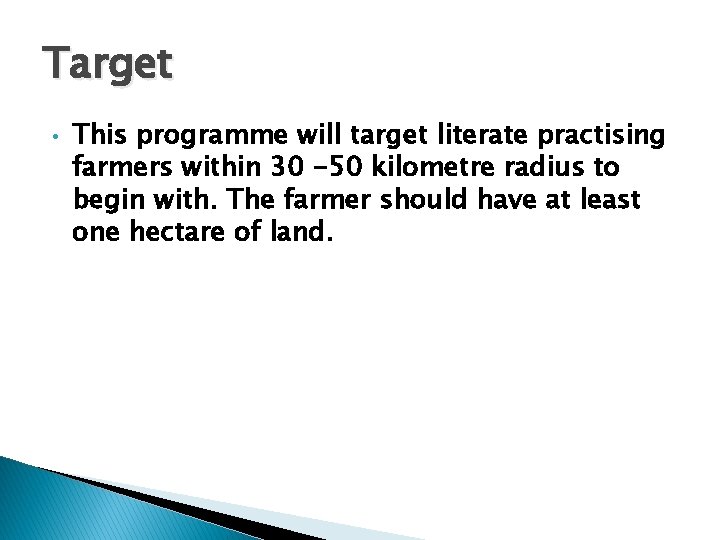 Target

• This programme will target literate practising farmers within 30 -50 kilometre radius to begin with. The farmer should have at least one hectare of land.